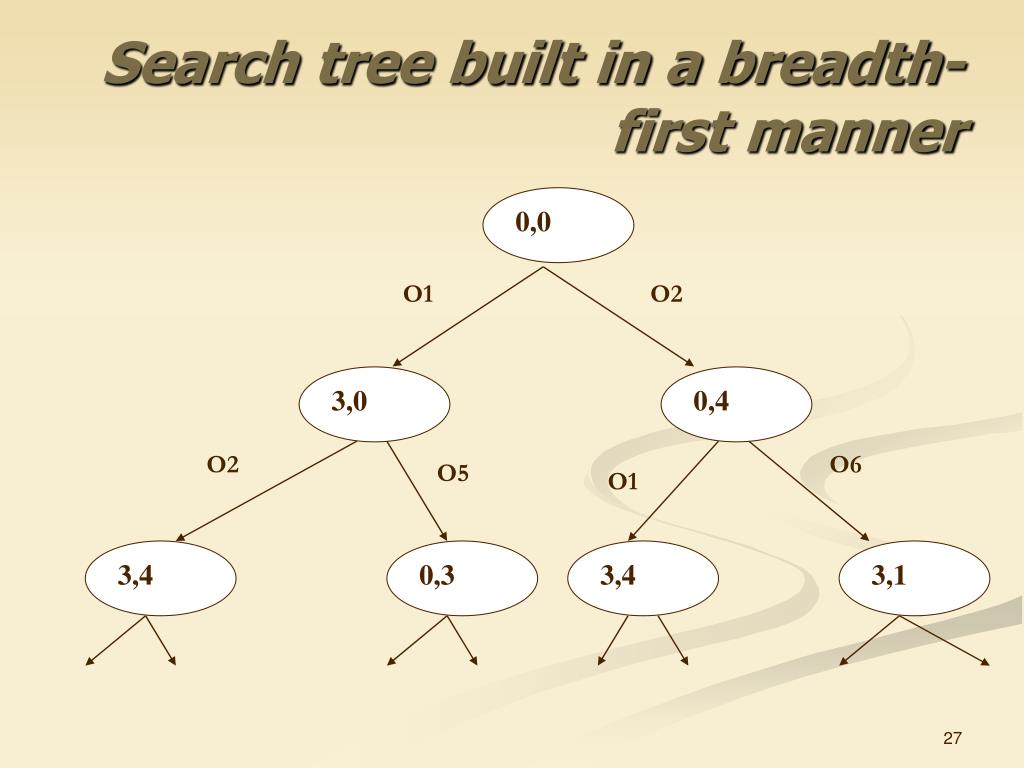 Search tree built in a breadth-first manner

0,0

O1

O2

3,0

0,4

O2

O5

O1

O6

3,4

0,3

3,4

3,1

27